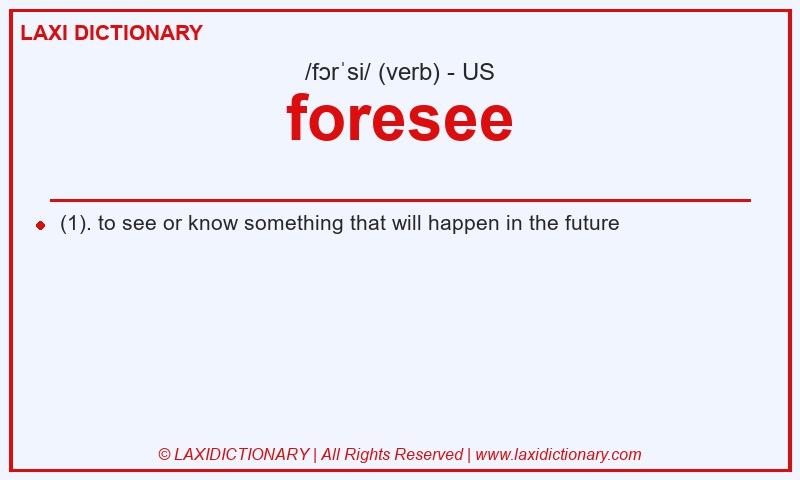 LAXI DICTIONARY

/fɔrˈsi/ (verb) - US

foresee

(1). to see or know something that will happen in the future

© LAXIDICTIONARY | All Rights Reserved | www.laxidictionary.com